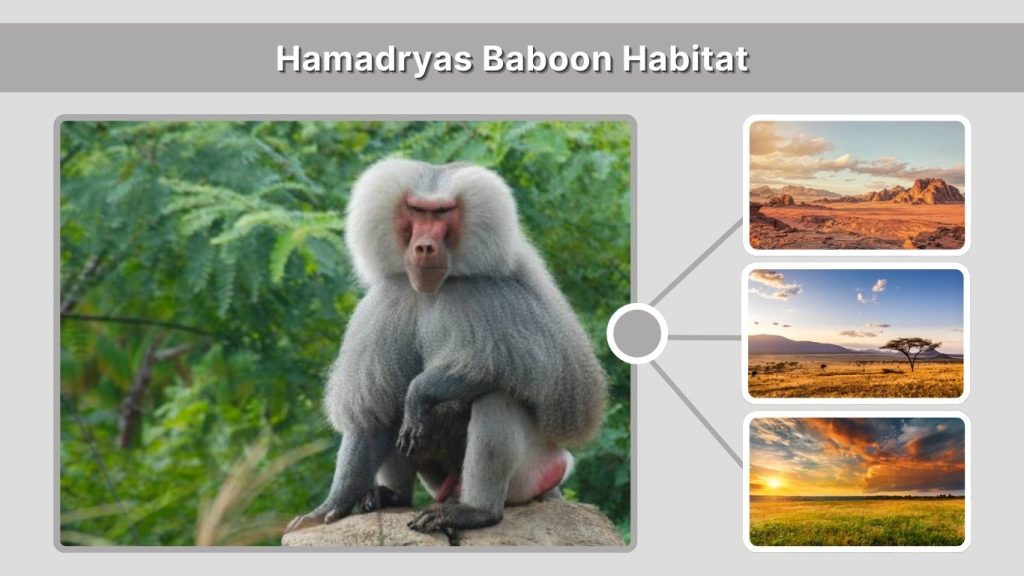 Hamadryas Baboon Habitat